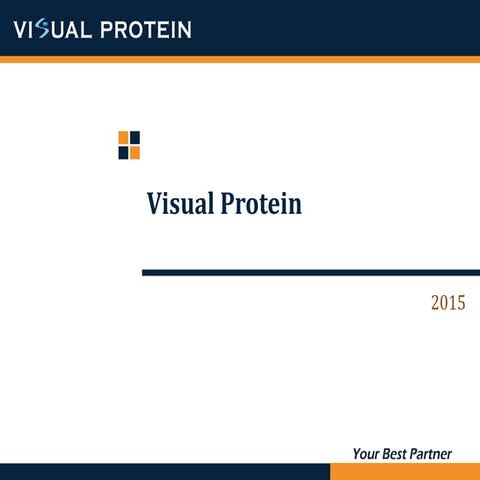 VISUAL PROTEIN

Visual Protein

2015

Your Best Partner